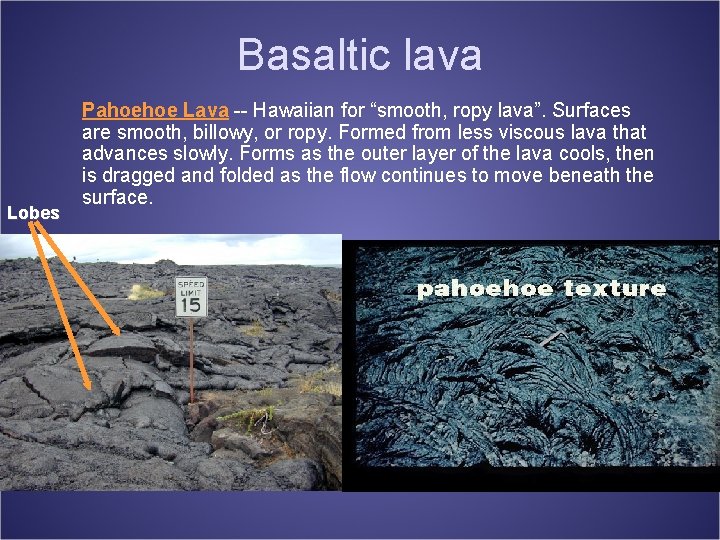 Basaltic lava

Pahoehoe Lava -- Hawaiian for “smooth, ropy lava”. Surfaces are smooth, billowy, or ropy. Formed from less viscous lava that advances slowly. Forms as the outer layer of the lava cools, then is dragged and folded as the flow continues to move beneath the surface.

Lobes

SPEED LIMIT 15

pahoehoe texture